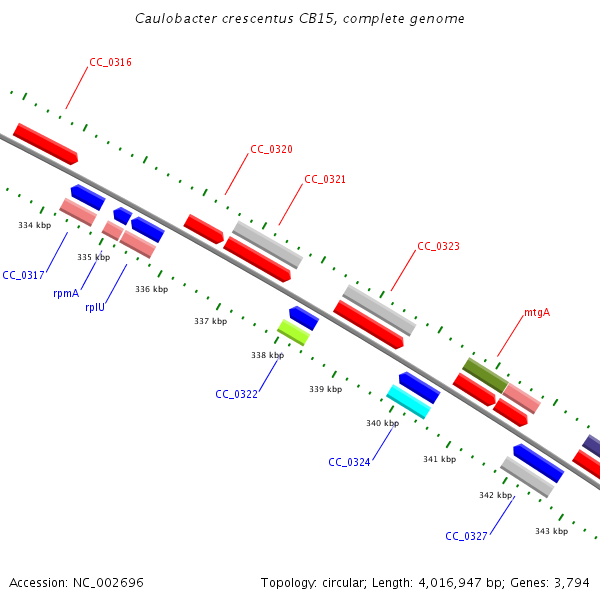 Caulobacter crescentus CB15, complete genome

CC_0316

CC_0320

CC_0321

CC_0323

mtgA

334 kbp

335 kbp

336 kbp

337 kbp

338 kbp

339 kbp

340 kbp

341 kbp

342 kbp

343 kbp

CC_0317

rpmA

rplU

CC_0322

CC_0324

CC_0327

Accession: NC_002696

Topology: circular; Length: 4,016,947 bp; Genes: 3,794